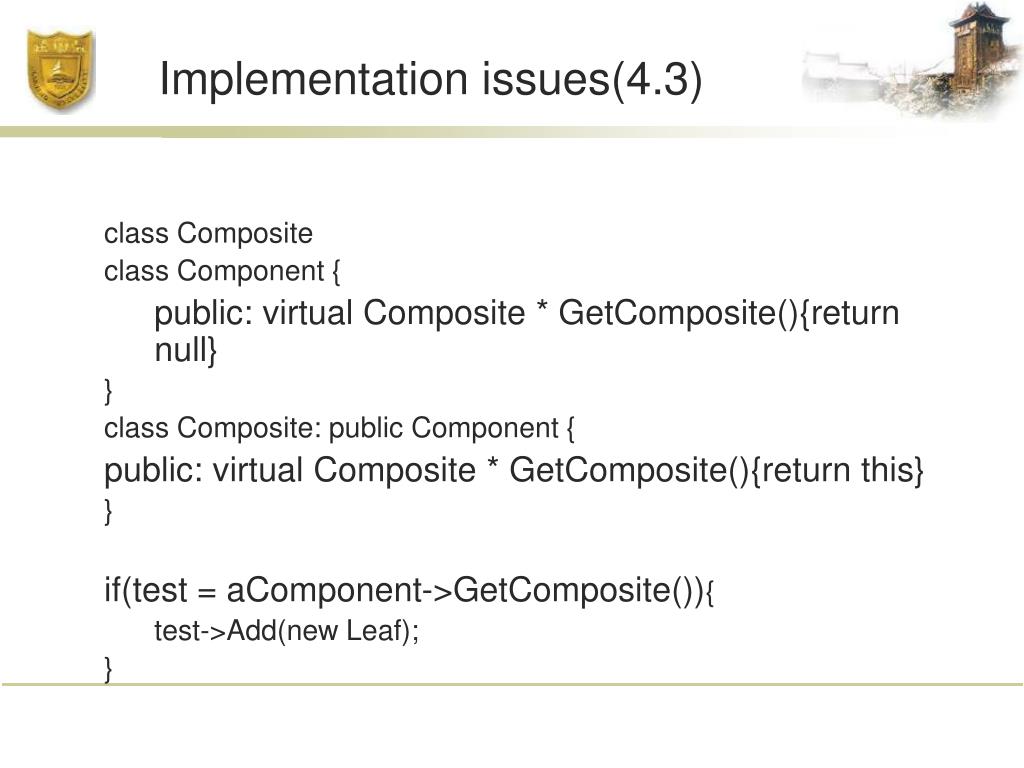 Implementation issues(4.3)

class Composite
class Component {
public: virtual Composite * GetComposite(){return null}
}
class Composite: public Component {
public: virtual Composite * GetComposite(){return this}
}

if(test = aComponent->GetComposite()){
test->Add(new Leaf);
}